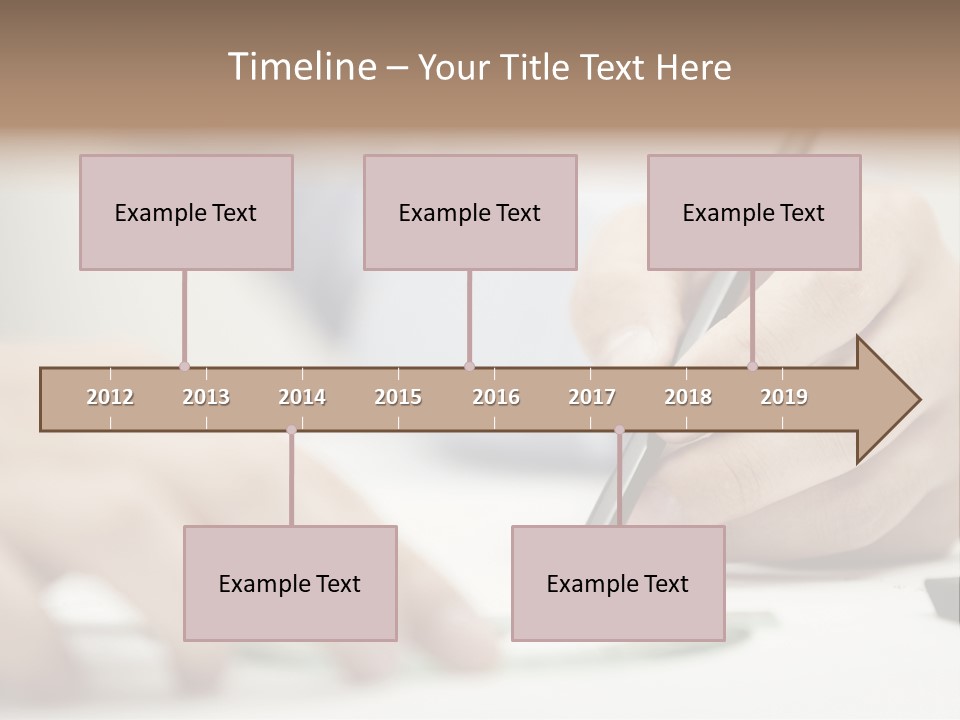 Timeline – Your Title Text Here

Example Text

Example Text

Example Text

2012 2013 2014 2015 2016 2017 2018 2019

Example Text

Example Text